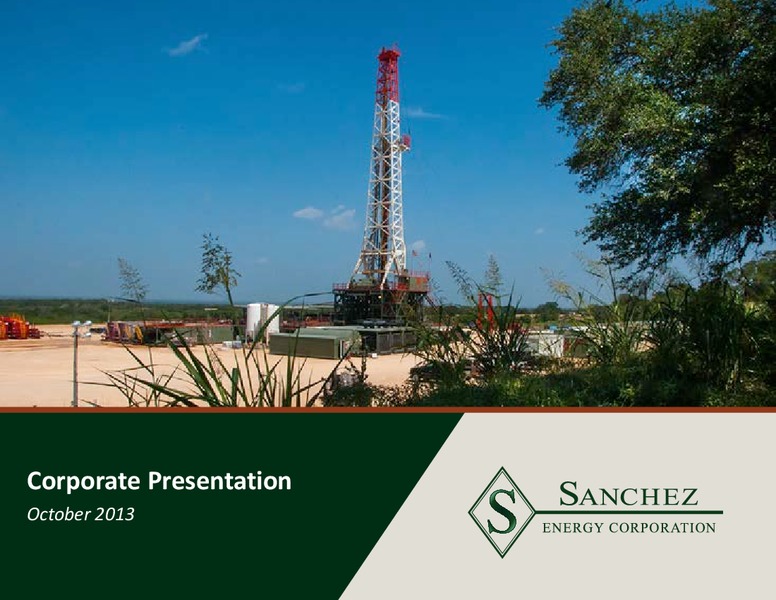 Corporate Presentation
October 2013

S
SANCHEZ
ENERGY CORPORATION